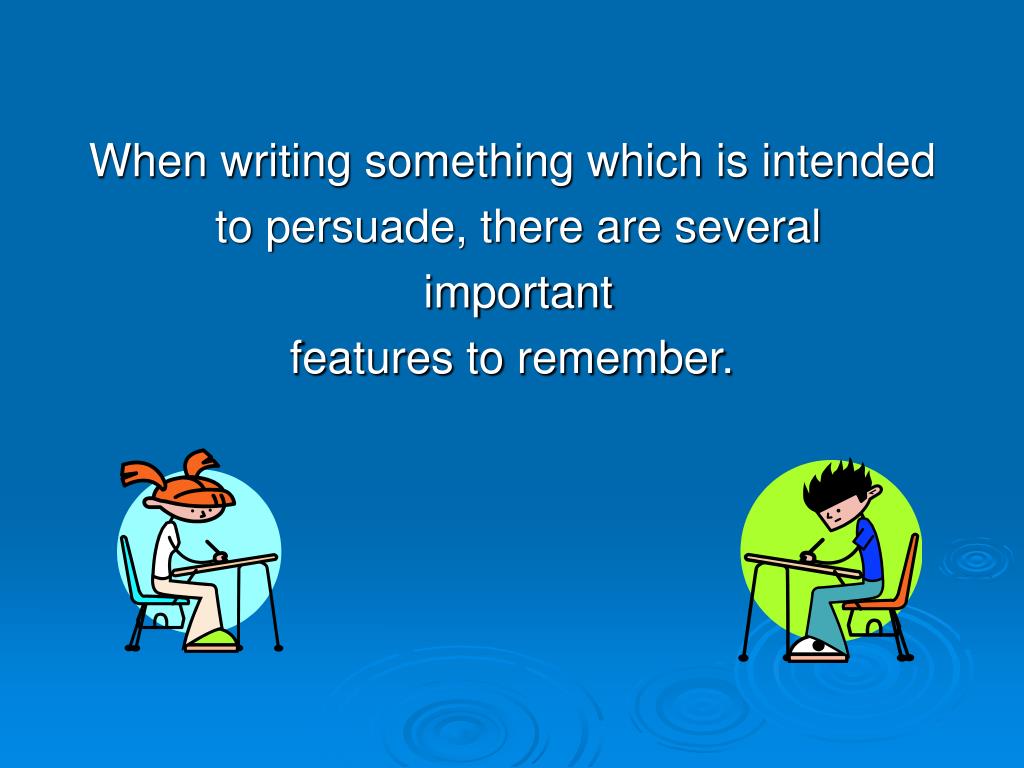 When writing something which is intended to persuade, there are several important
features to remember.